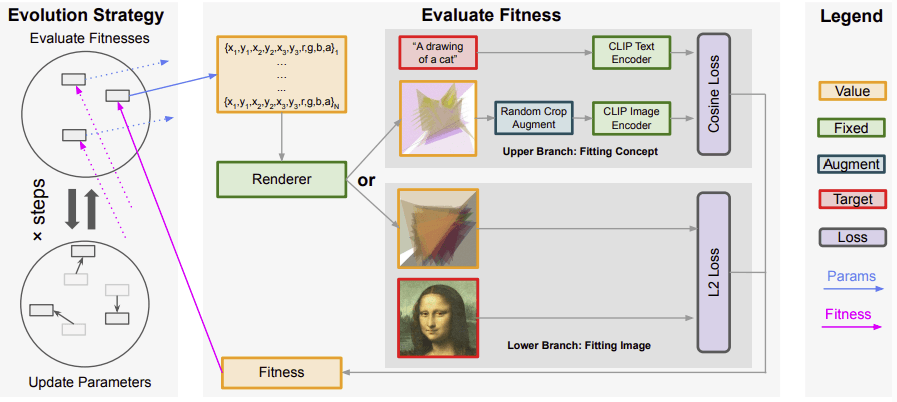 Evolution Strategy

Evaluate Fitnesses

× steps

Update Parameters

Evaluate Fitness

$\{x_1,y_1,x_2,y_2,x_3,y_3,r,g,b,a\}_1$
...
...
...
$\{x_1,y_1,x_2,y_2,x_3,y_3,r,g,b,a\}_N$

Renderer

or

Fitness

"A drawing of a cat"

CLIP Text Encoder

Random Crop Augment

CLIP Image Encoder

Cosine Loss

Upper Branch: Fitting Concept

L2 Loss

Lower Branch: Fitting Image

Legend

Value

Fixed

Augment

Target

Loss

Params

Fitness